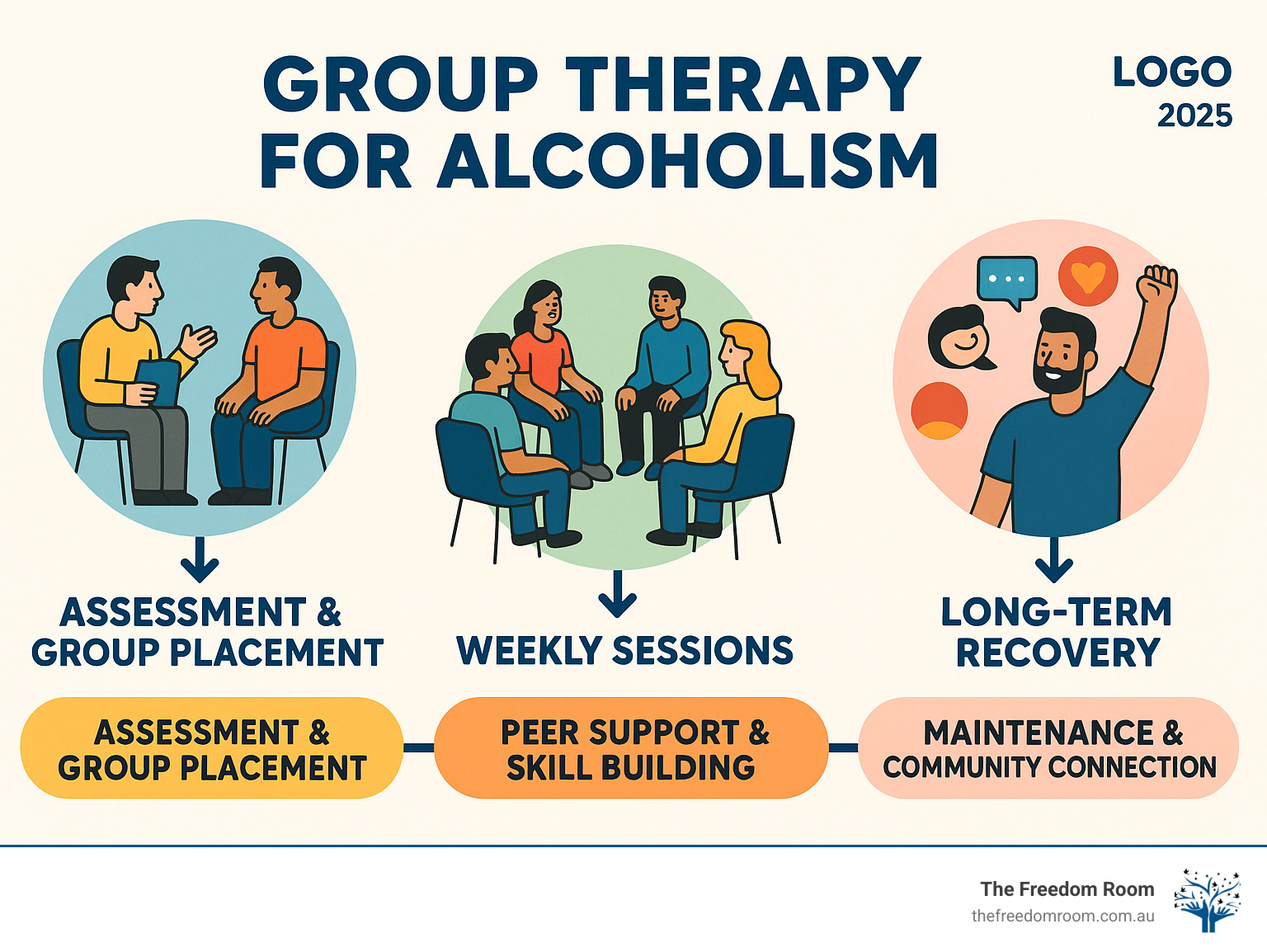 GROUP THERAPY FOR ALCOHOLISM

LOGO
2025

ASSESSMENT & GROUP PLACEMENT

WEEKLY SESSIONS

LONG-TERM RECOVERY

ASSESSMENT & GROUP PLACEMENT

PEER SUPPORT & SKILL BUILDING

MAINTENANCE & COMMUNITY CONNECTION

The Freedom Room
thefreedomroom.com.au